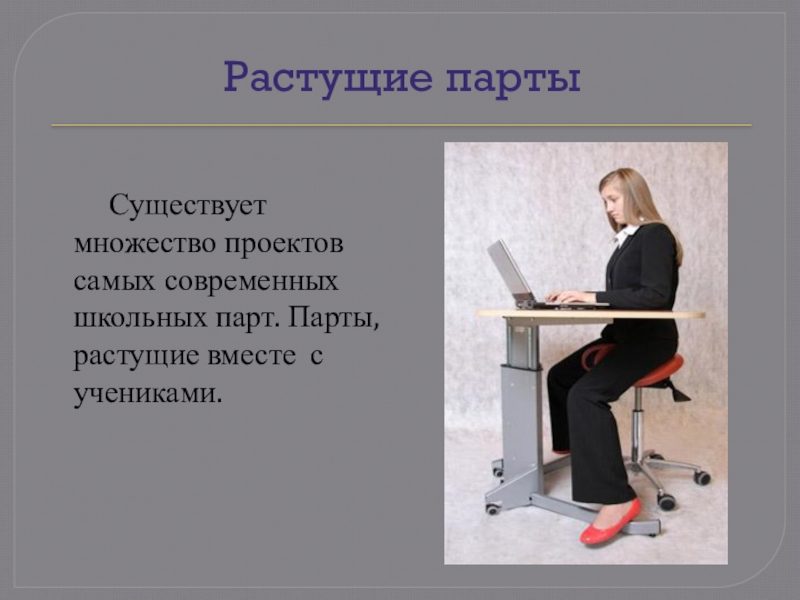 Растущие парты

Существует множество проектов самых современных школьных парт. Парты, растущие вместе с учениками.